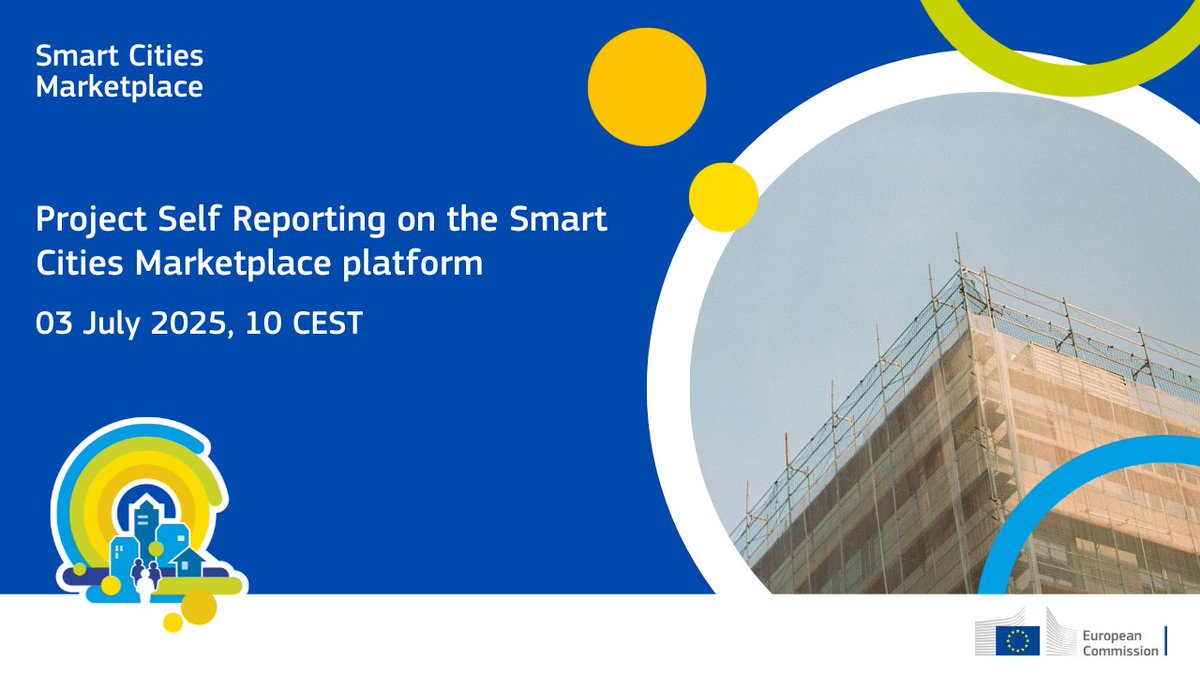 Smart Cities Marketplace

Project Self Reporting on the Smart Cities Marketplace platform

03 July 2025, 10 CEST

European Commission